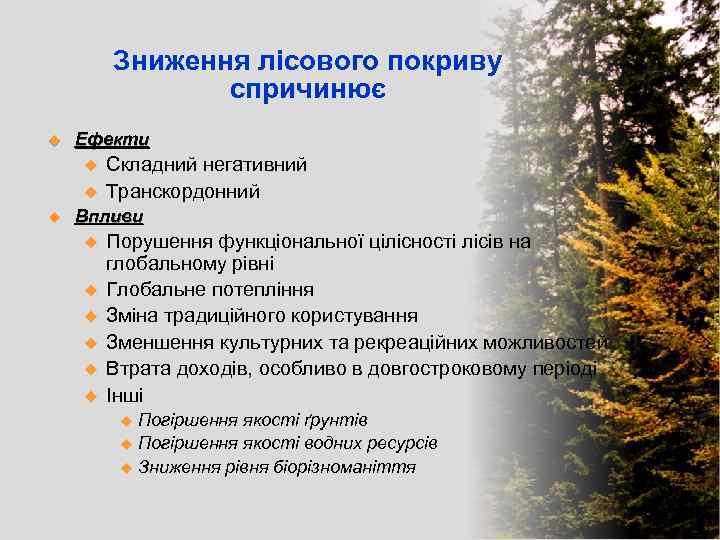 Зниження лісового покриву спричинює

Ефекти
Складний негативний
Транскордонний
Впливи
Порушення функціональної цілісності лісів на глобальному рівні
Глобальне потепління
Зміна традиційного користування
Зменшення культурних та рекреаційних можливостей
Втрата доходів, особливо в довгостроковому періоді
Інші
Погіршення якості ґрунтів
Погіршення якості водних ресурсів
Зниження рівня біорізноманіття